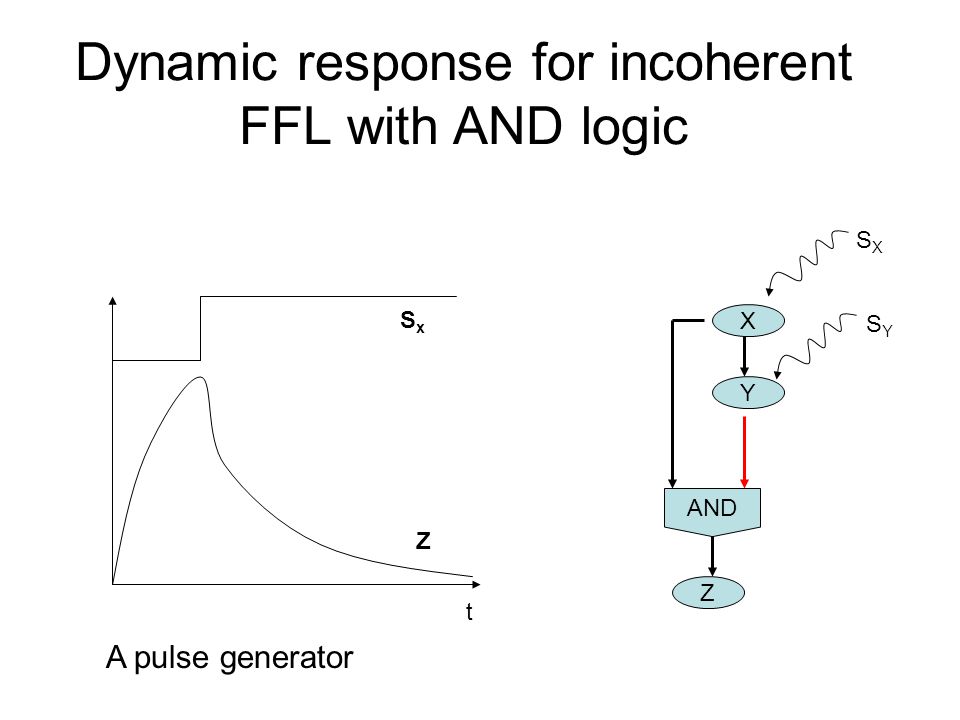 Dynamic response for incoherent FFL with AND logic

$S_x$

Z

t

A pulse generator

$S_X$

X

$S_Y$

Y

AND

Z